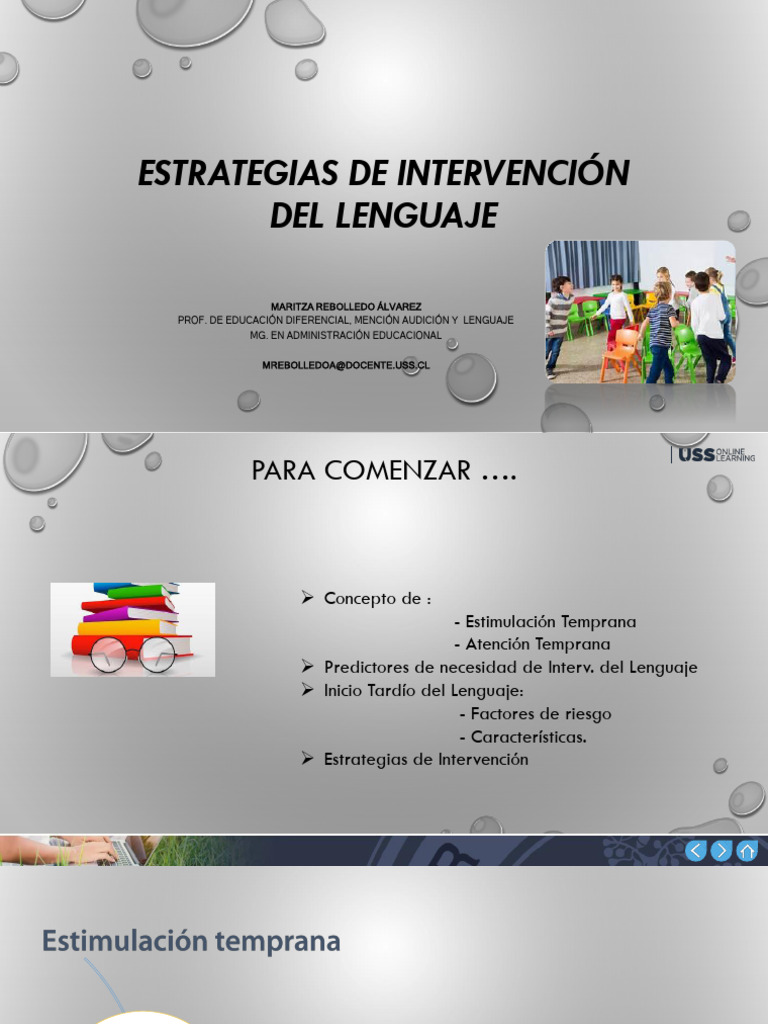 ESTRATEGIAS DE INTERVENCIÓN DEL LENGUAJE

MARITZA REBOLLEDO ÁLVAREZ
PROF. DE EDUCACIÓN DIFERENCIAL, MENCIÓN AUDICIÓN Y LENGUAJE
MG. EN ADMINISTRACIÓN EDUCACIONAL

MREBOLLEDOA@DOCENTE.USS.CL

USS ONLINE LEARNING

PARA COMENZAR ….

➢ Concepto de :
- Estimulación Temprana
- Atención Temprana
➢ Predictores de necesidad de Interv. del Lenguaje
➢ Inicio Tardío del Lenguaje:
- Factores de riesgo
- Características.
➢ Estrategias de Intervención

Estimulación temprana